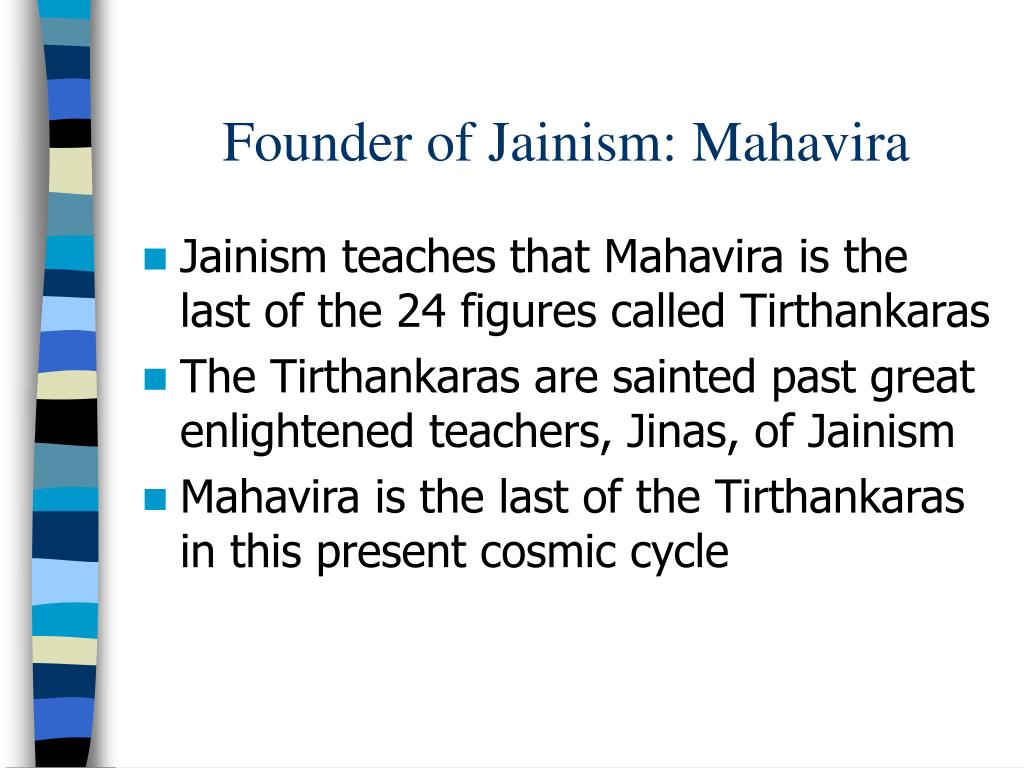 Founder of Jainism: Mahavira

- Jainism teaches that Mahavira is the last of the 24 figures called Tirthankaras
- The Tirthankaras are sainted past great enlightened teachers, Jinas, of Jainism
- Mahavira is the last of the Tirthankaras in this present cosmic cycle